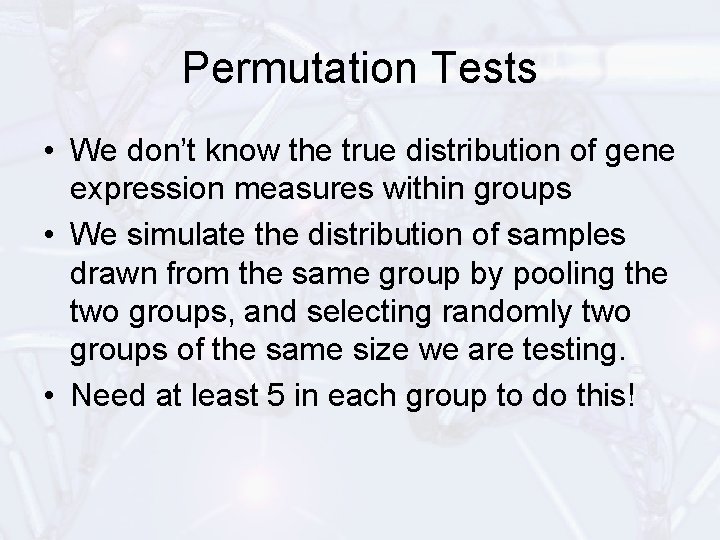 Permutation Tests

• We don’t know the true distribution of gene expression measures within groups

• We simulate the distribution of samples drawn from the same group by pooling the two groups, and selecting randomly two groups of the same size we are testing.

• Need at least 5 in each group to do this!